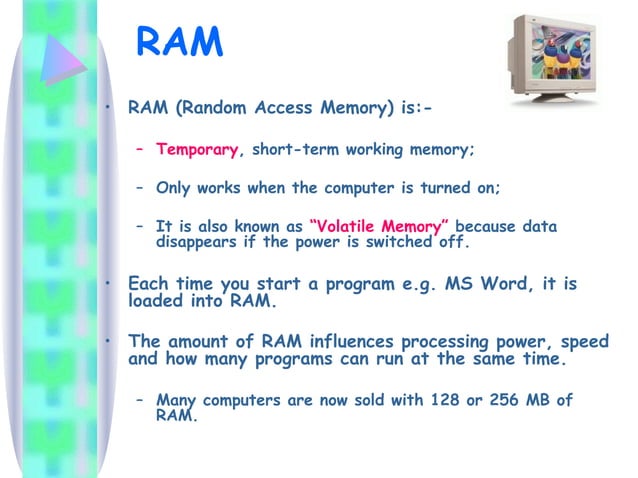 RAM

• RAM (Random Access Memory) is:-

– Temporary, short-term working memory;

– Only works when the computer is turned on;

– It is also known as "Volatile Memory" because data disappears if the power is switched off.

• Each time you start a program e.g. MS Word, it is loaded into RAM.

• The amount of RAM influences processing power, speed and how many programs can run at the same time.

– Many computers are now sold with 128 or 256 MB of RAM.